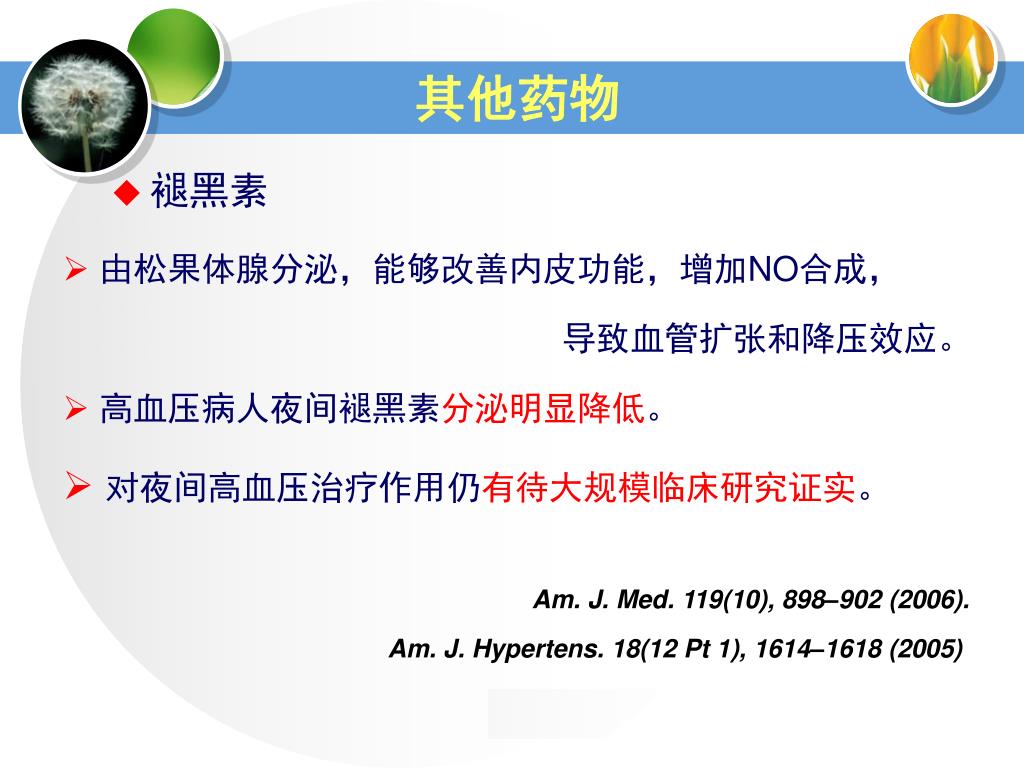 其他药物

◆ 褪黑素

➢ 由松果体腺分泌，能够改善内皮功能，增加NO合成，导致血管扩张和降压效应。

➢ 高血压病人夜间褪黑素分泌明显降低。

➢ 对夜间高血压治疗作用仍有待大规模临床研究证实。

Am. J. Med. 119(10), 898–902 (2006).

Am. J. Hypertens. 18(12 Pt 1), 1614–1618 (2005)